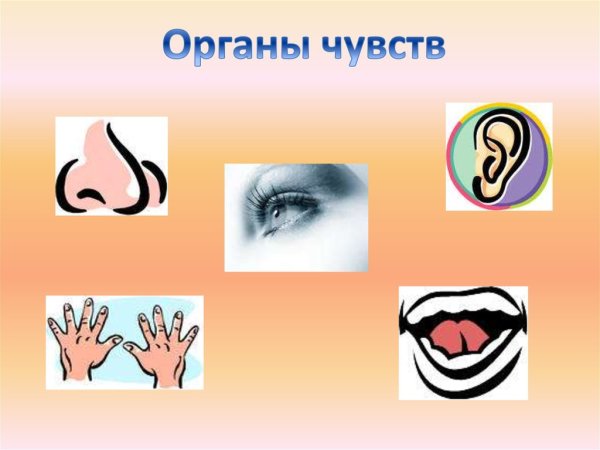 Органы чувств